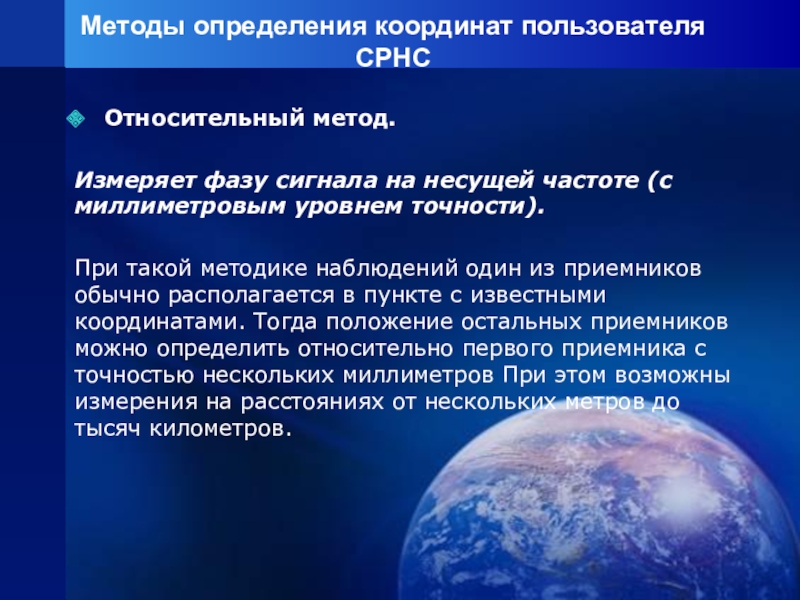 Методы определения координат пользователя СРНС

Относительный метод.

Измеряет фазу сигнала на несущей частоте (с миллиметровым уровнем точности).

При такой методике наблюдений один из приемников обычно располагается в пункте с известными координатами. Тогда положение остальных приемников можно определить относительно первого приемника с точностью нескольких миллиметров При этом возможны измерения на расстояниях от нескольких метров до тысяч километров.